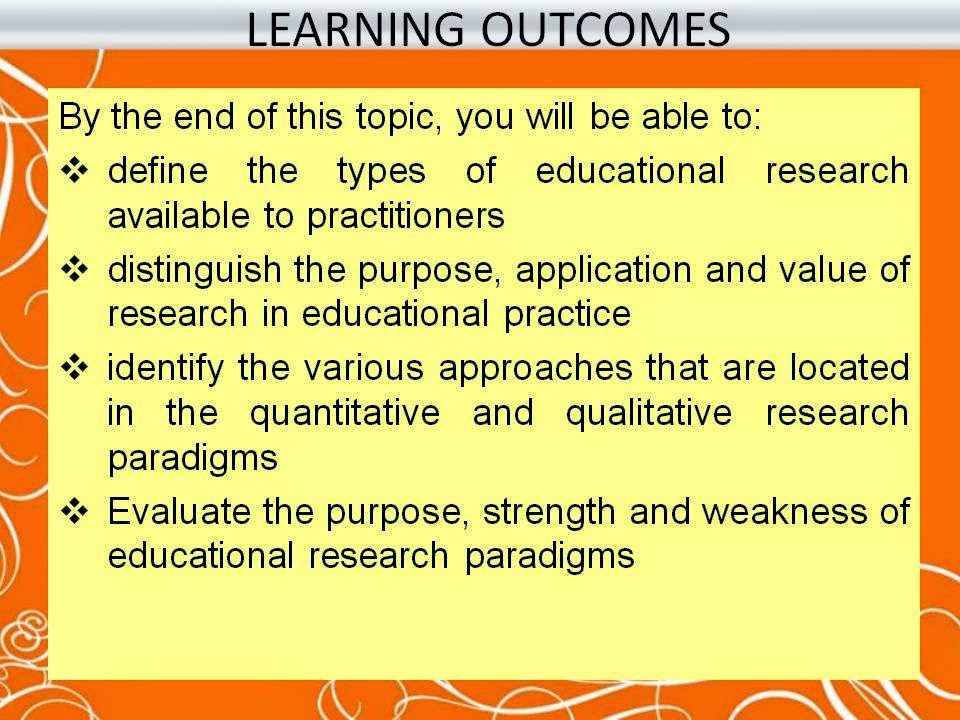 LEARNING OUTCOMES

By the end of this topic, you will be able to:

❖ define the types of educational research available to practitioners

❖ distinguish the purpose, application and value of research in educational practice

❖ identify the various approaches that are located in the quantitative and qualitative research paradigms

❖ Evaluate the purpose, strength and weakness of educational research paradigms